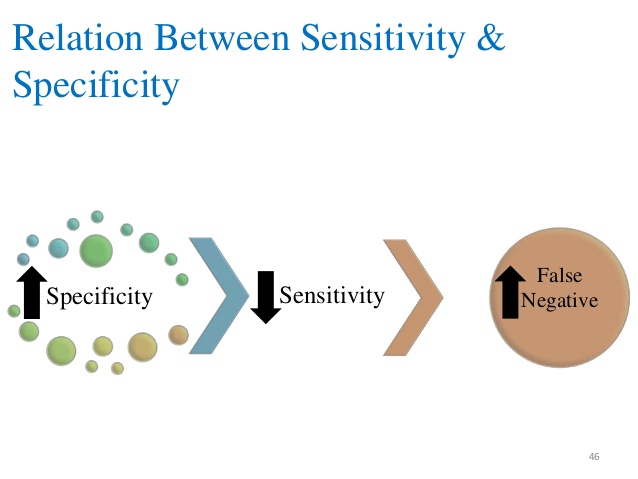 Relation Between Sensitivity & Specificity

Specificity

Sensitivity

False Negative

46